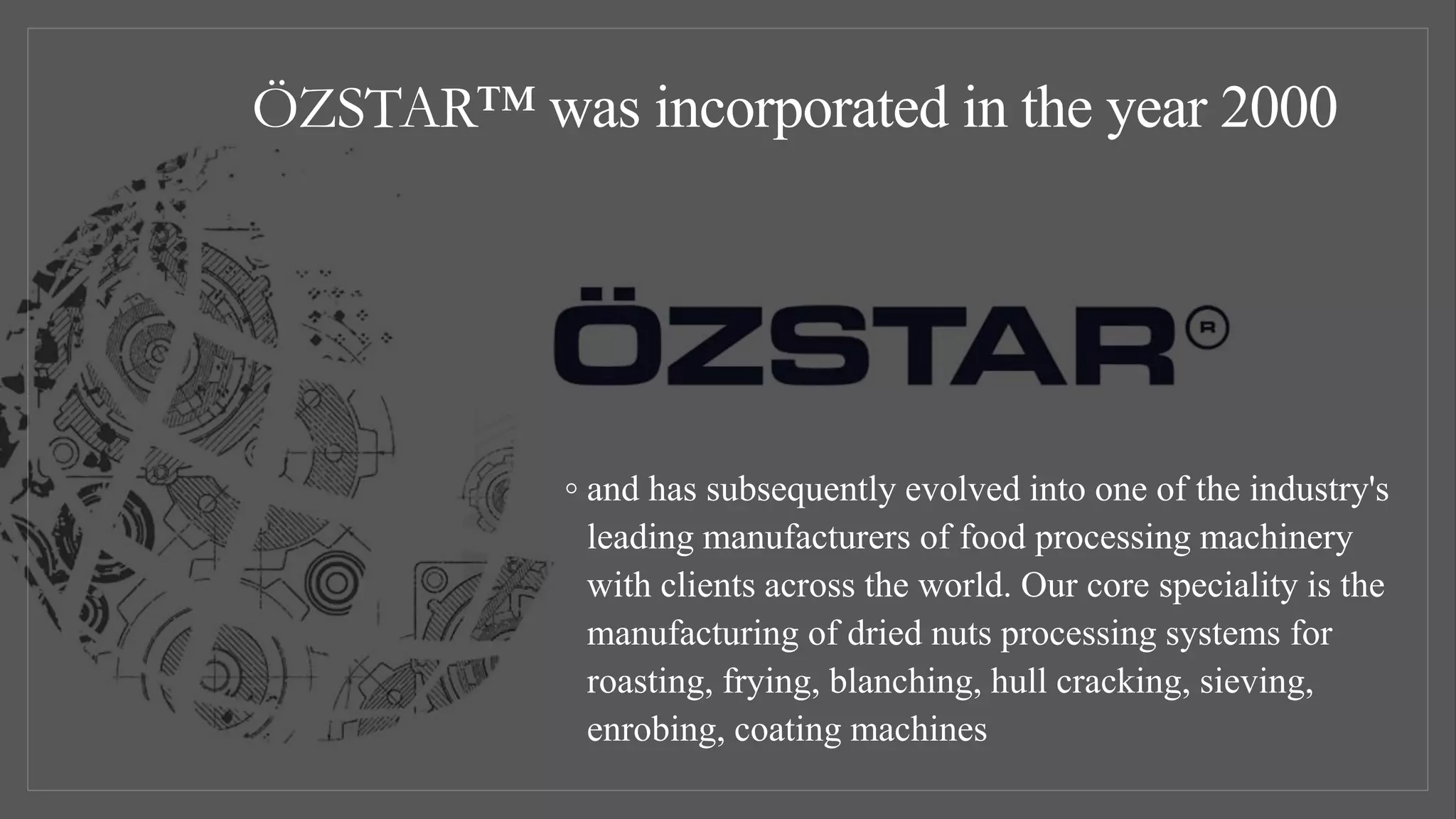 ÖZSTAR™ was incorporated in the year 2000

ÖZSTAR®

◦ and has subsequently evolved into one of the industry's leading manufacturers of food processing machinery with clients across the world. Our core speciality is the manufacturing of dried nuts processing systems for roasting, frying, blanching, hull cracking, sieving, enrobing, coating machines